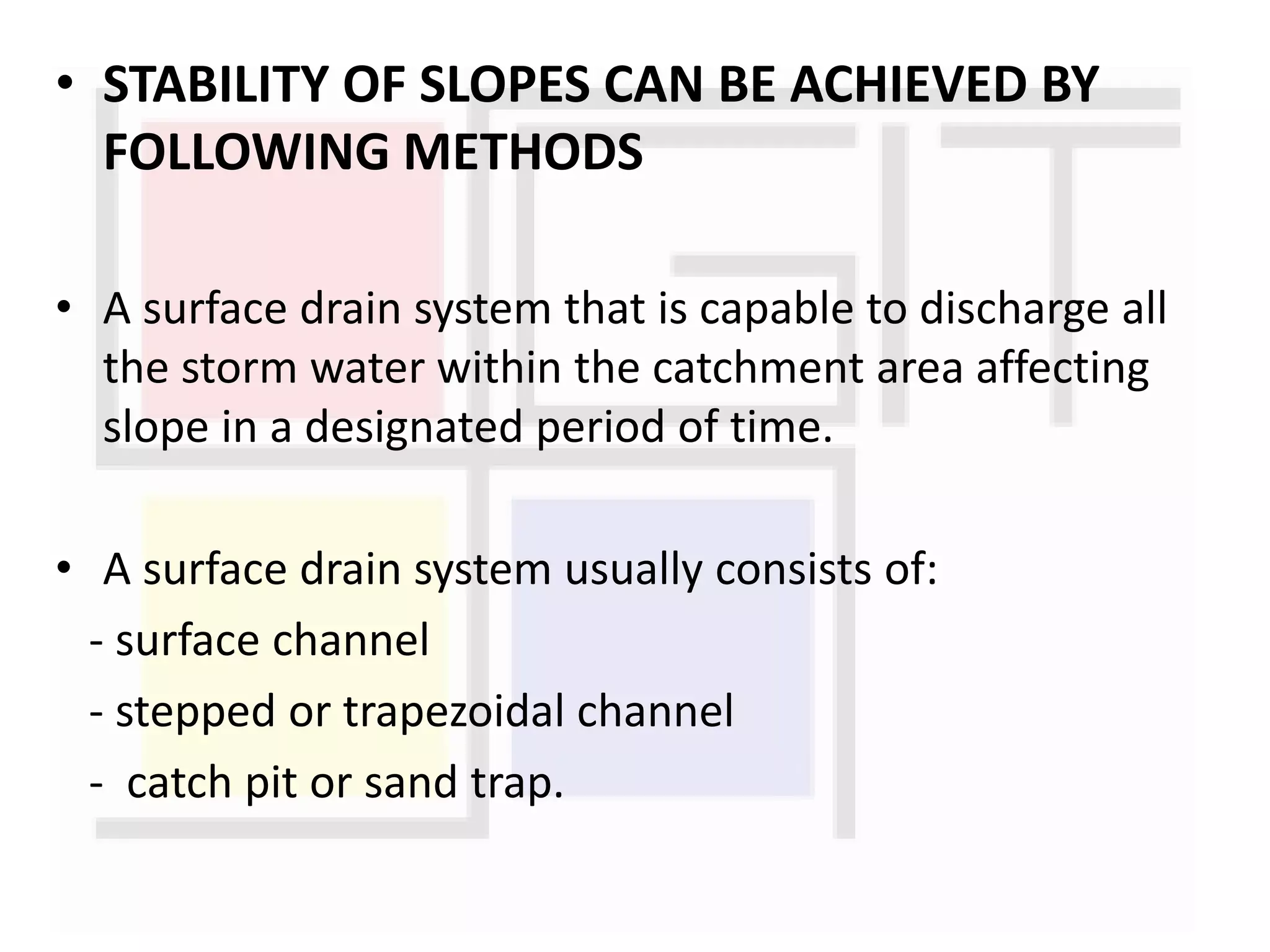 • STABILITY OF SLOPES CAN BE ACHIEVED BY FOLLOWING METHODS

• A surface drain system that is capable to discharge all the storm water within the catchment area affecting slope in a designated period of time.

• A surface drain system usually consists of:
- surface channel
- stepped or trapezoidal channel
- catch pit or sand trap.